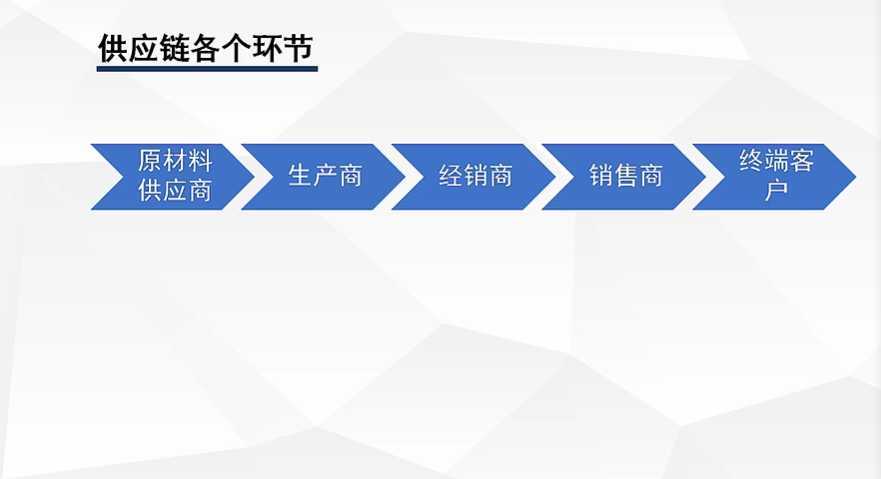 供应链各个环节

原材料供应商

生产商

经销商

销售商

终端客户